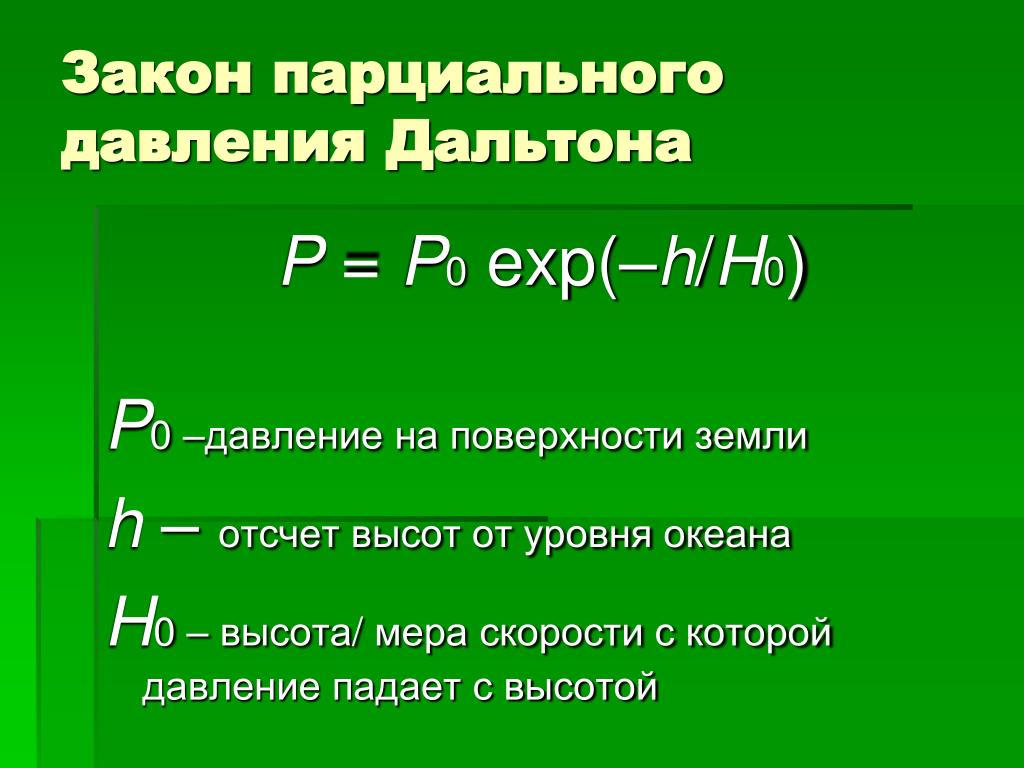 Закон парциального давления Дальтона

$P = P_0 \exp(-h/H_0)$

$P_0$ –давление на поверхности земли

$h$ – отсчет высот от уровня океана

$H_0$ – высота/ мера скорости с которой давление падает с высотой